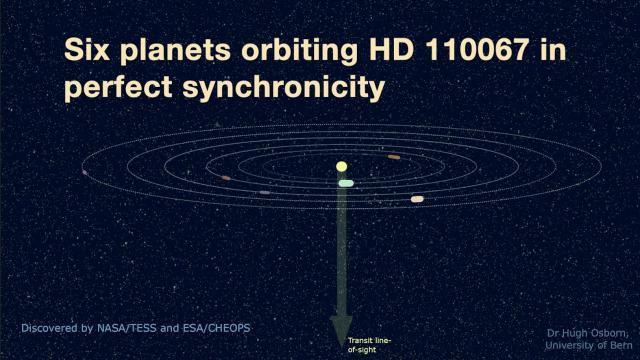 Six planets orbiting HD 110067 in perfect synchronicity

Discovered by NASA/TESS and ESA/CHEOPS

Transit line-of-sight

Dr Hugh Osborn, University of Bern